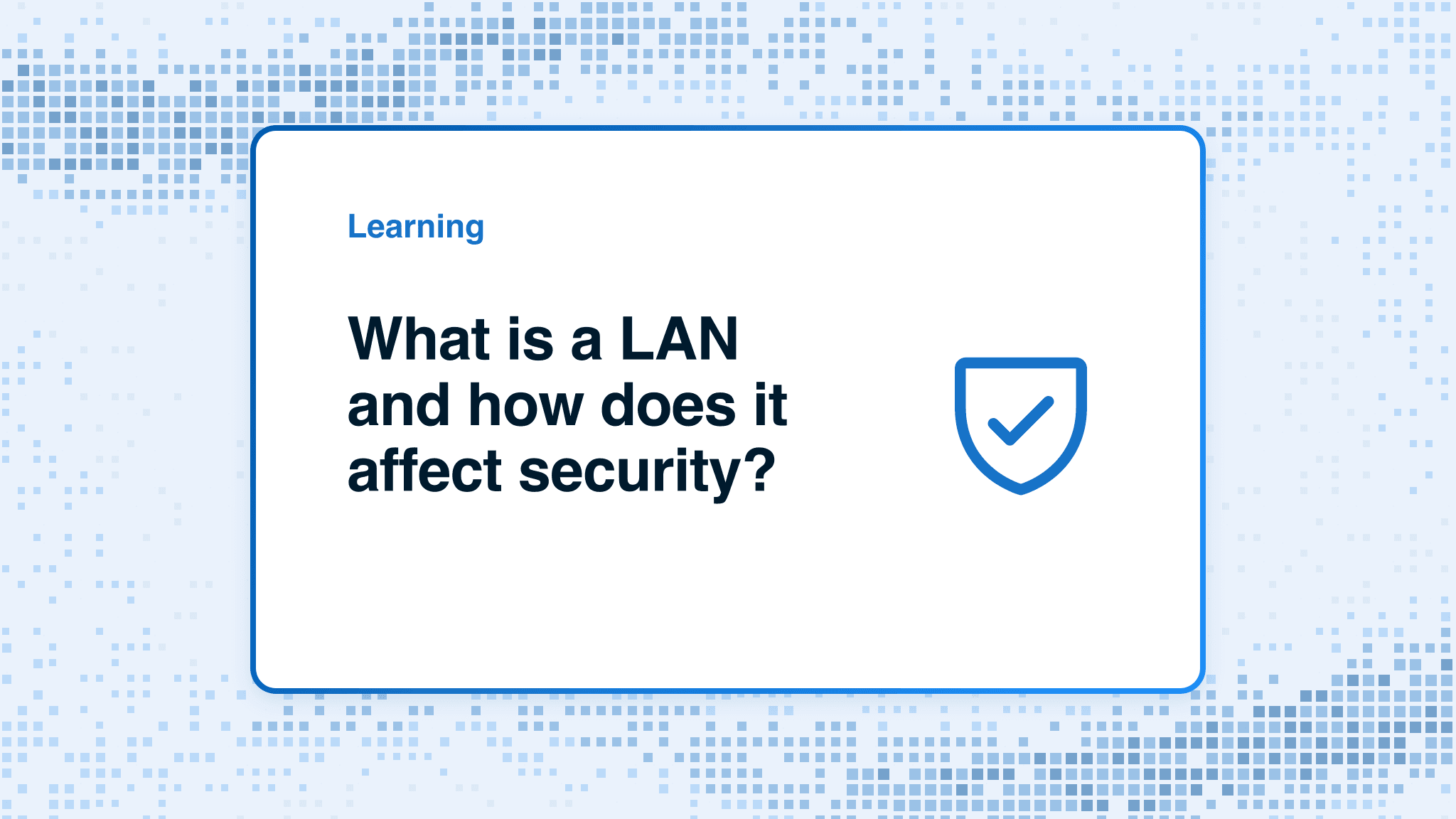 Learning

What is a LAN and how does it affect security?